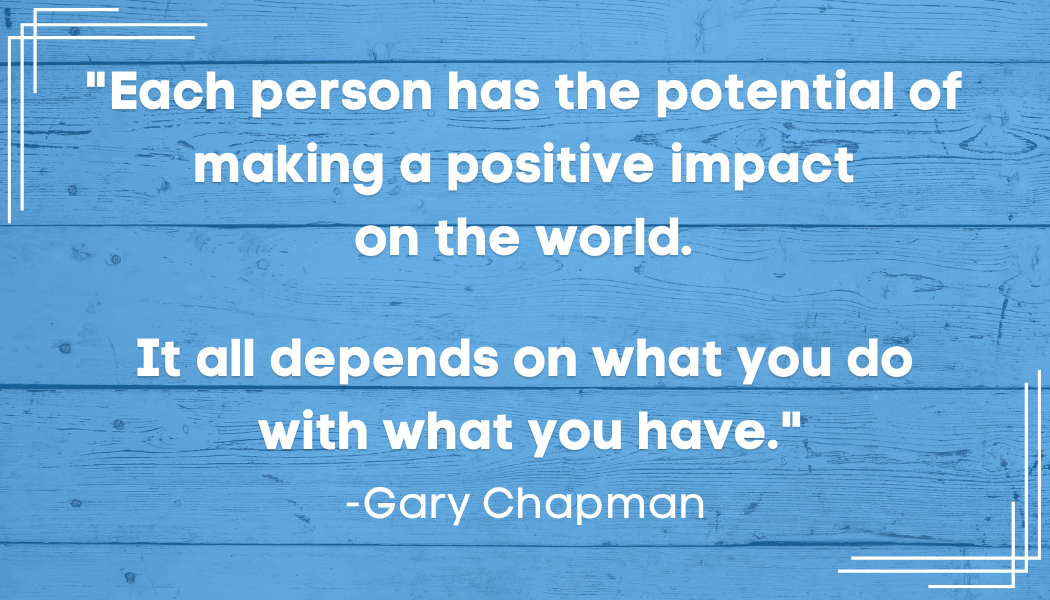 "Each person has the potential of making a positive impact on the world.

It all depends on what you do with what you have."

-Gary Chapman